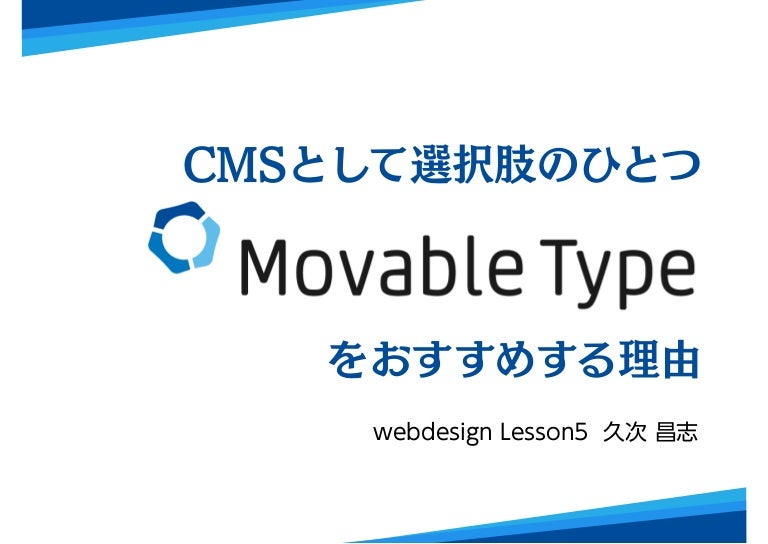 CMSとして選択肢のひとつ

Movable Type

をおすすめする理由

webdesign Lesson5 久次 昌志